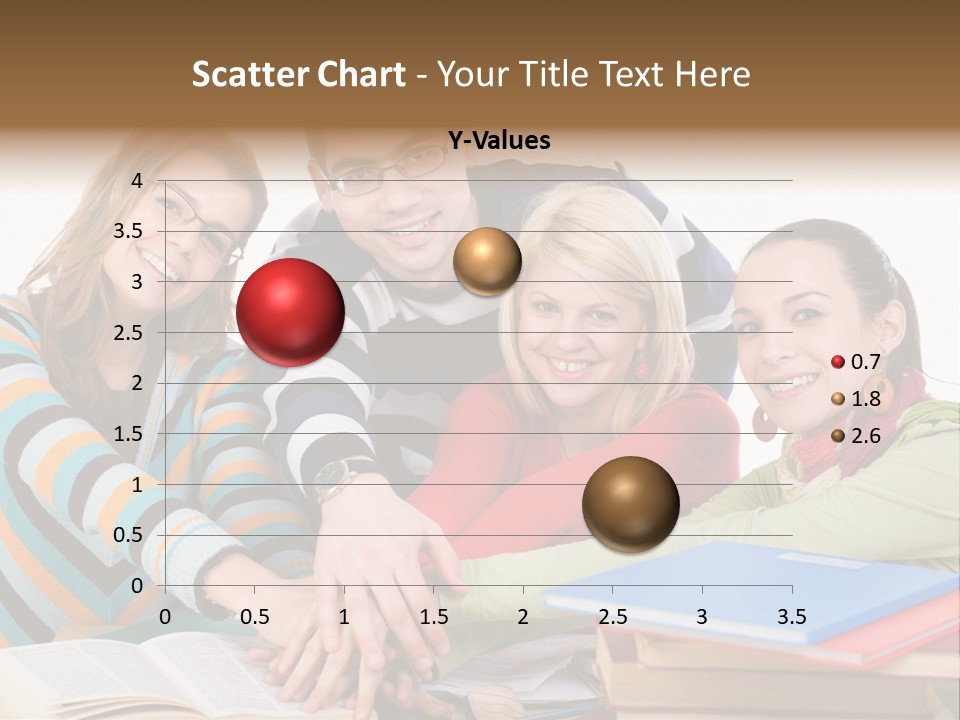 Scatter Chart - Your Title Text Here

Y-Values

4
3.5
3
2.5
2
1.5
1
0.5
0

0 0.5 1 1.5 2 2.5 3 3.5

0.7
1.8
2.6